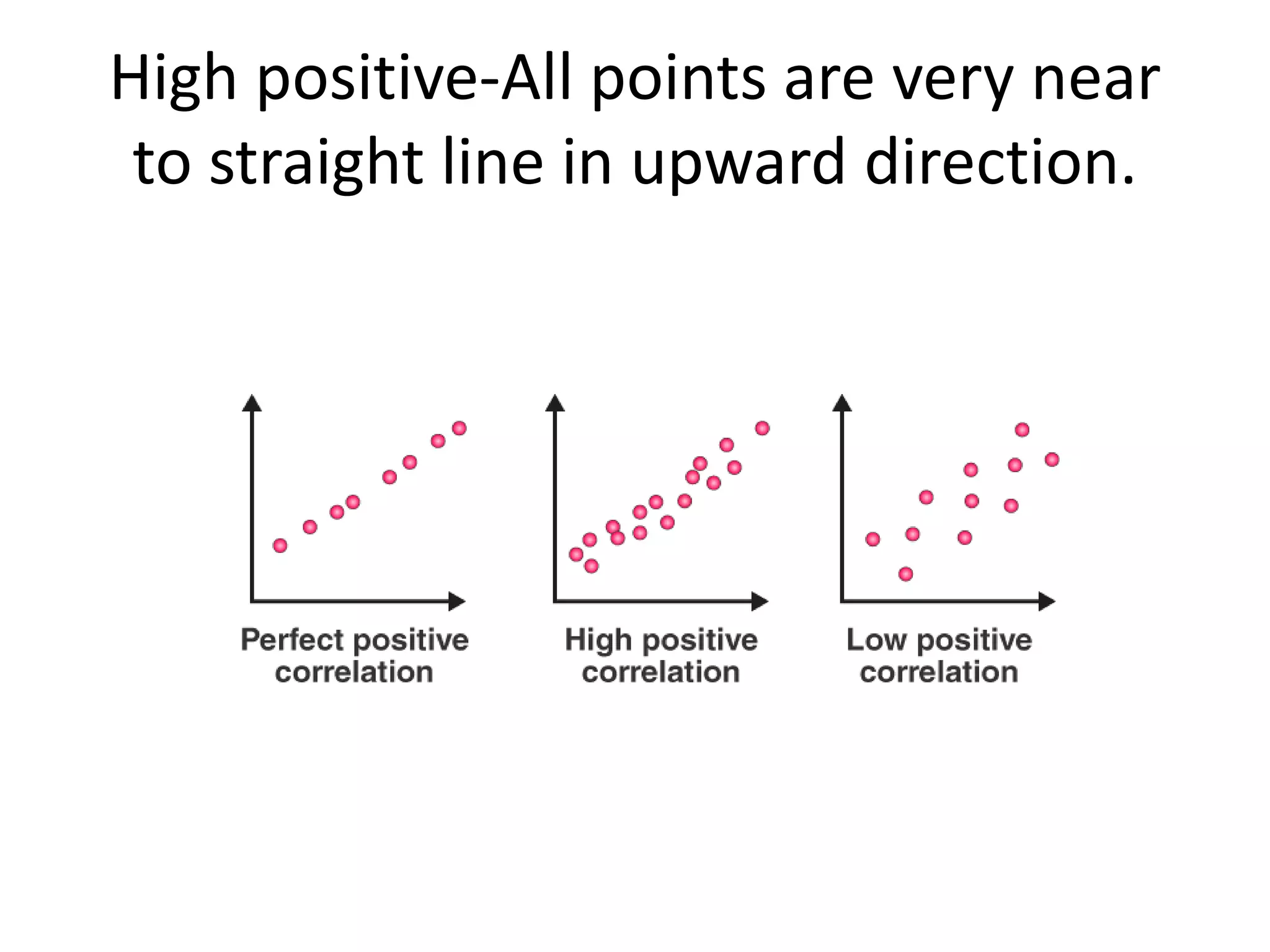 High positive-All points are very near to straight line in upward direction.

Perfect positive correlation

High positive correlation

Low positive correlation